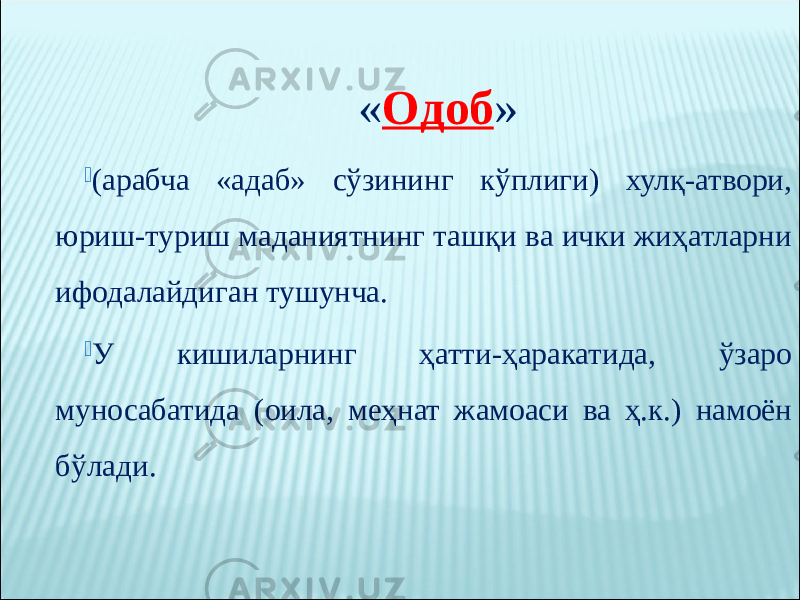 ARXIV.UZ

«Одоб»

(арабча «адаб» сўзининг кўплиги) хулқ-атвори, юриш-туриш маданиятнинг ташқи ва ички жиҳатларни ифодалайдиган тушунча.

У кишиларнинг ҳатти-ҳаракатида, ўзаро муносабатида (оила, меҳнат жамоаси ва ҳ.к.) намоён бўлади.

ARXIV.UZ